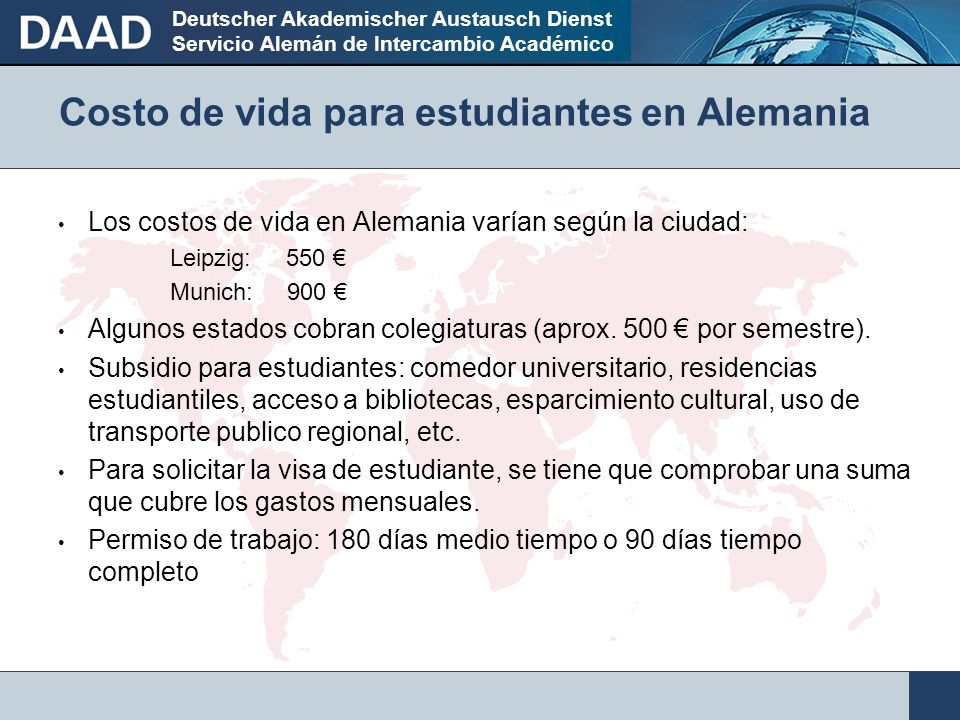 DAAD Deutscher Akademischer Austausch Dienst
Servicio Alemán de Intercambio Académico

Costo de vida para estudiantes en Alemania

• Los costos de vida en Alemania varían según la ciudad:
Leipzig: 550 €
Munich: 900 €
• Algunos estados cobran colegiaturas (aprox. 500 € por semestre).
• Subsidio para estudiantes: comedor universitario, residencias estudiantiles, acceso a bibliotecas, esparcimiento cultural, uso de transporte publico regional, etc.
• Para solicitar la visa de estudiante, se tiene que comprobar una suma que cubre los gastos mensuales.
• Permiso de trabajo: 180 días medio tiempo o 90 días tiempo completo